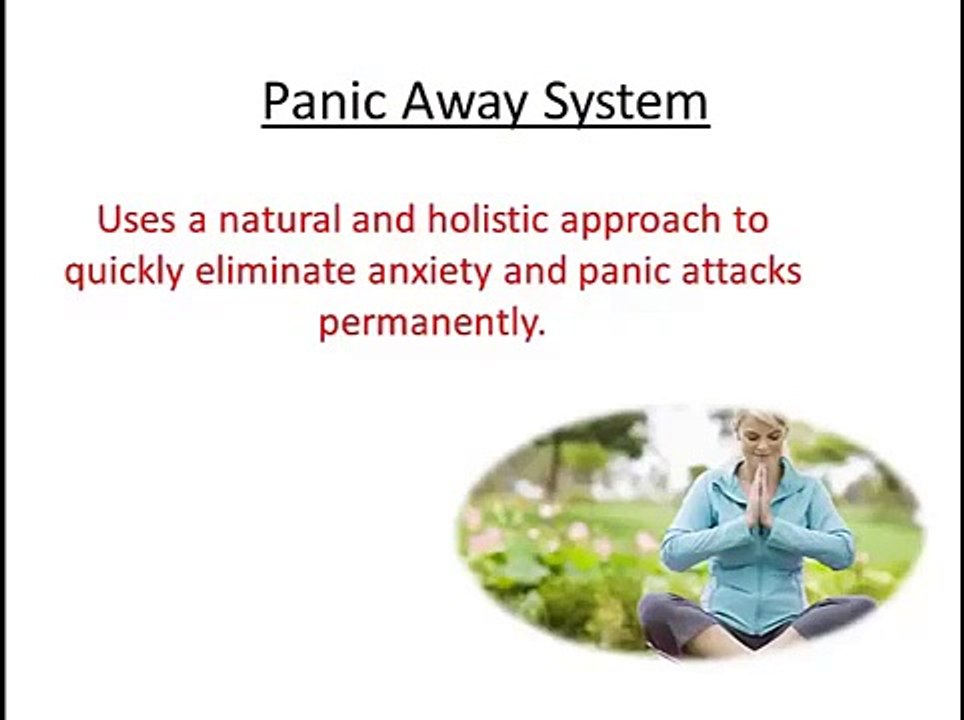 Panic Away System

Uses a natural and holistic approach to quickly eliminate anxiety and panic attacks permanently.